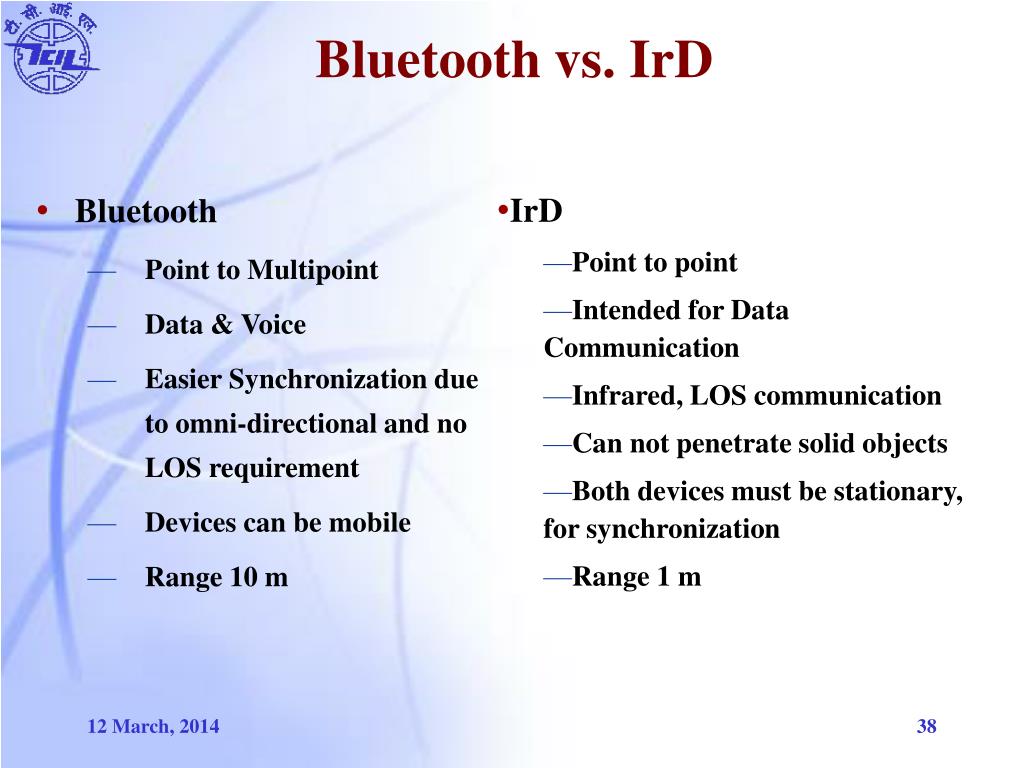 टी. सी. आई. एल.
TCIL

Bluetooth vs. IrD

• Bluetooth
— Point to Multipoint
— Data & Voice
— Easier Synchronization due to omni-directional and no LOS requirement
— Devices can be mobile
— Range 10 m

•IrD
—Point to point
—Intended for Data Communication
—Infrared, LOS communication
—Can not penetrate solid objects
—Both devices must be stationary, for synchronization
—Range 1 m

12 March, 2014

38